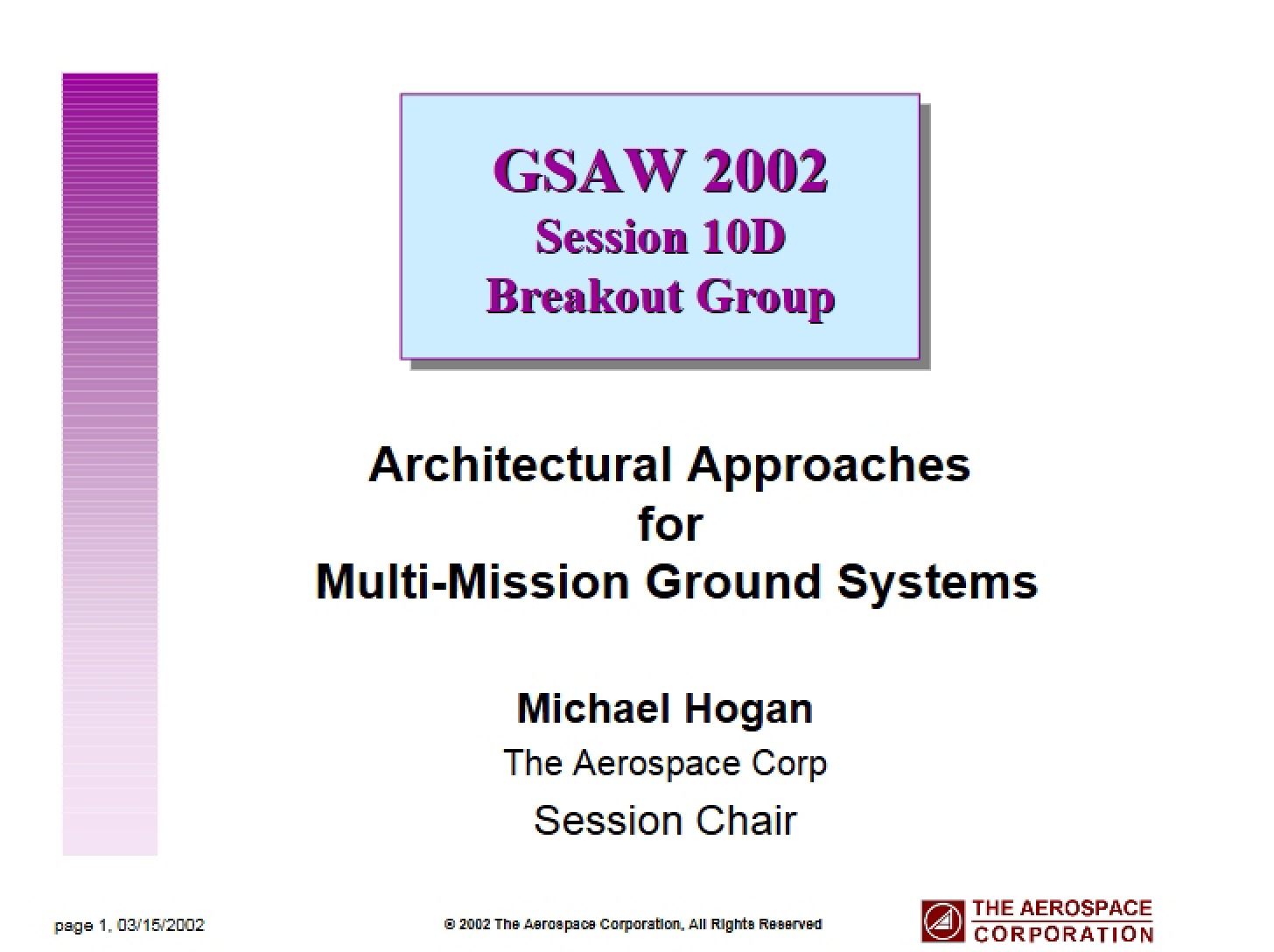 GSAW 2002
Session 10D
Breakout Group

Architectural Approaches
for
Multi-Mission Ground Systems

Michael Hogan
The Aerospace Corp
Session Chair

page 1, 03/15/2002

© 2002 The Aerospace Corporation, All Rights Reserved

THE AEROSPACE
CORPORATION